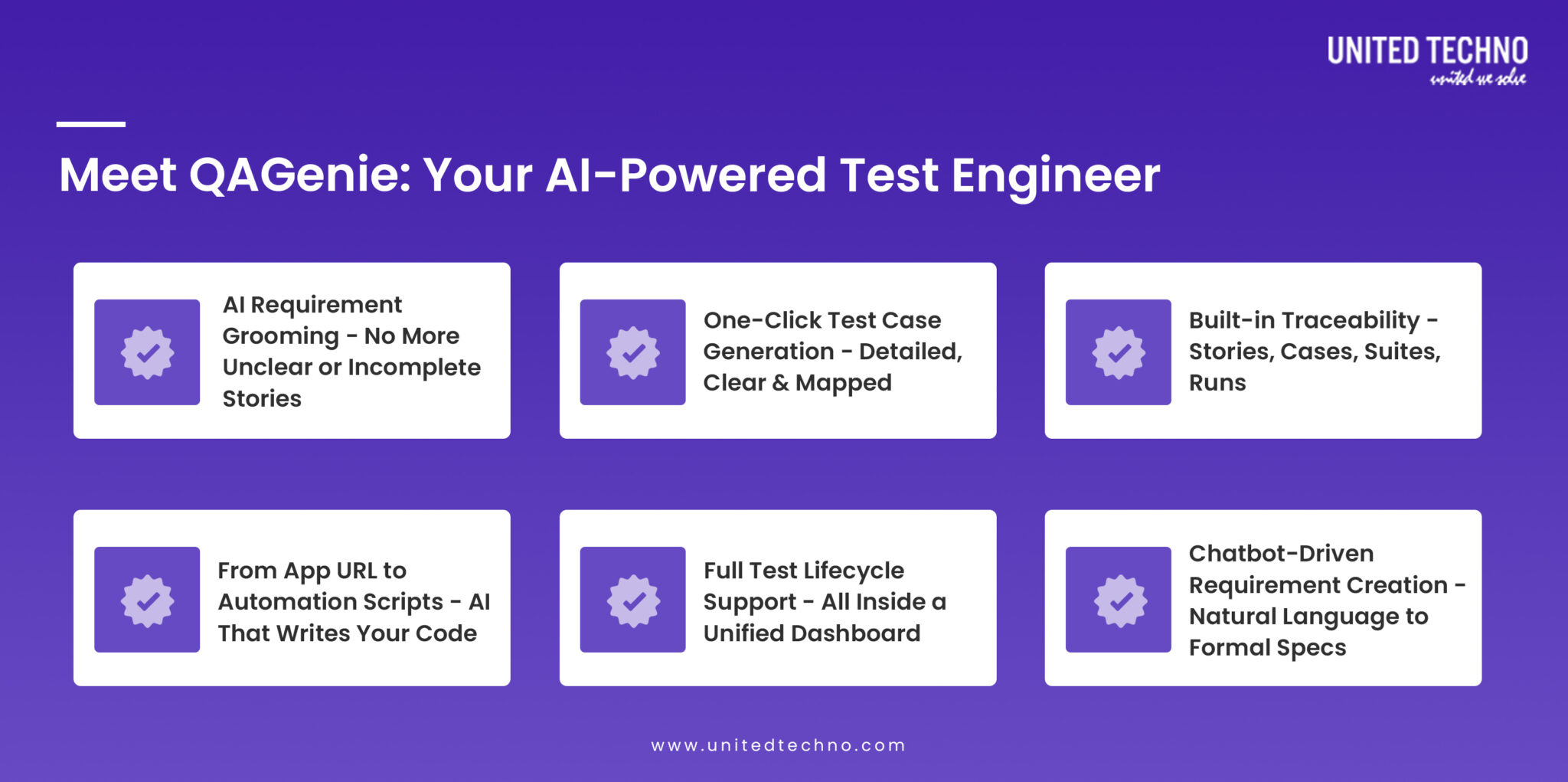 UNITED TECHNO
united we solve

Meet QAGenie: Your AI-Powered Test Engineer

AI Requirement Grooming - No More Unclear or Incomplete Stories

One-Click Test Case Generation - Detailed, Clear & Mapped

Built-in Traceability - Stories, Cases, Suites, Runs

From App URL to Automation Scripts - AI That Writes Your Code

Full Test Lifecycle Support - All Inside a Unified Dashboard

Chatbot-Driven Requirement Creation - Natural Language to Formal Specs

www.unitedtechno.com